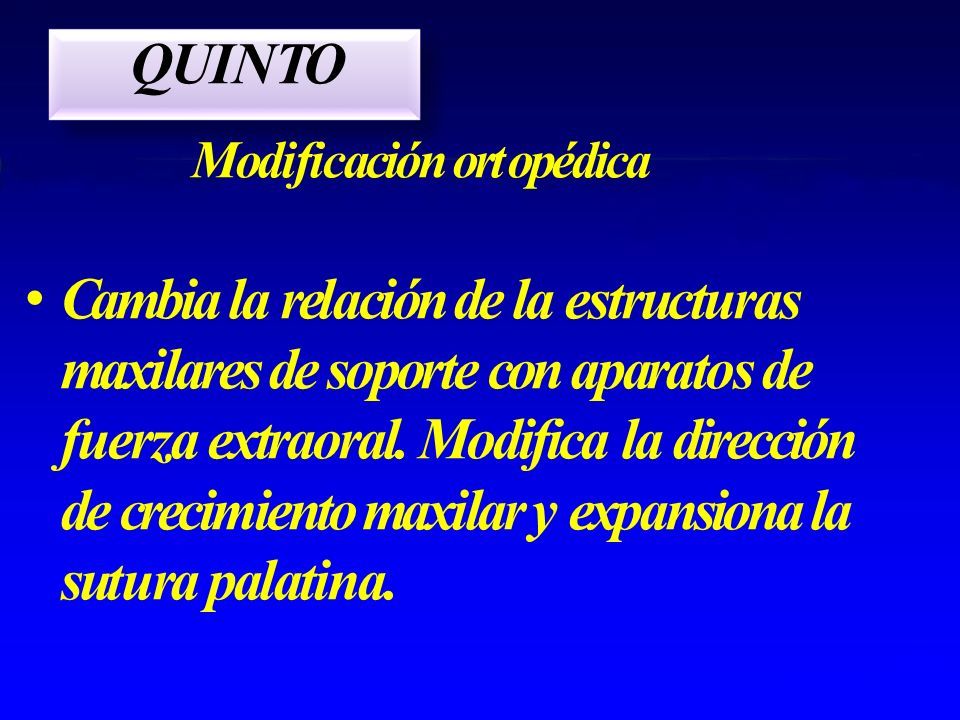 QUINTO

Modificación ortopédica

• Cambia la relación de la estructuras maxilares de soporte con aparatos de fuerza extraoral. Modifica la dirección de crecimiento maxilar y expansiona la sutura palatina.